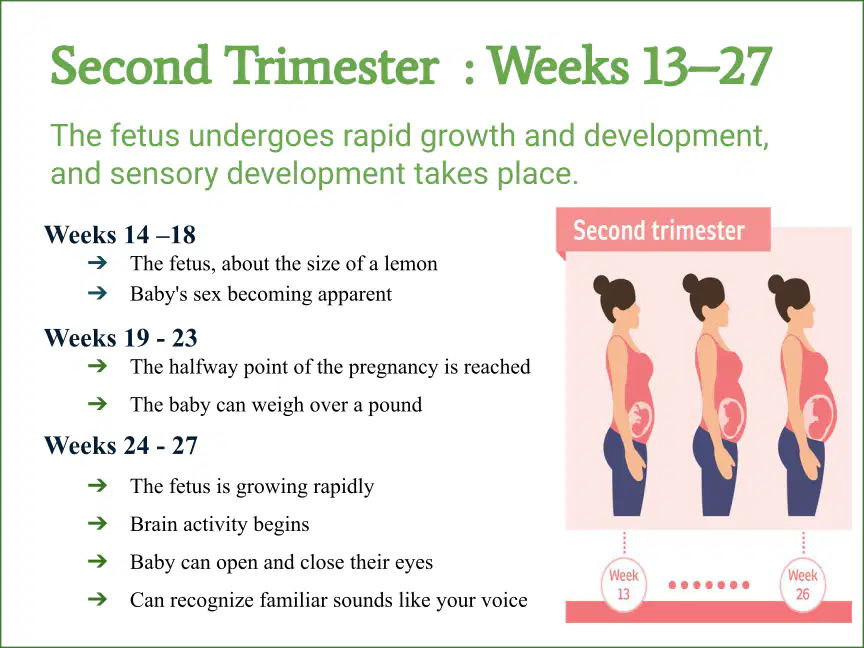 Second Trimester : Weeks 13–27

The fetus undergoes rapid growth and development, and sensory development takes place.

Weeks 14 –18
➔ The fetus, about the size of a lemon
➔ Baby's sex becoming apparent

Weeks 19 - 23
➔ The halfway point of the pregnancy is reached
➔ The baby can weigh over a pound

Weeks 24 - 27
➔ The fetus is growing rapidly
➔ Brain activity begins
➔ Baby can open and close their eyes
➔ Can recognize familiar sounds like your voice

Second trimester

Week 13

Week 26